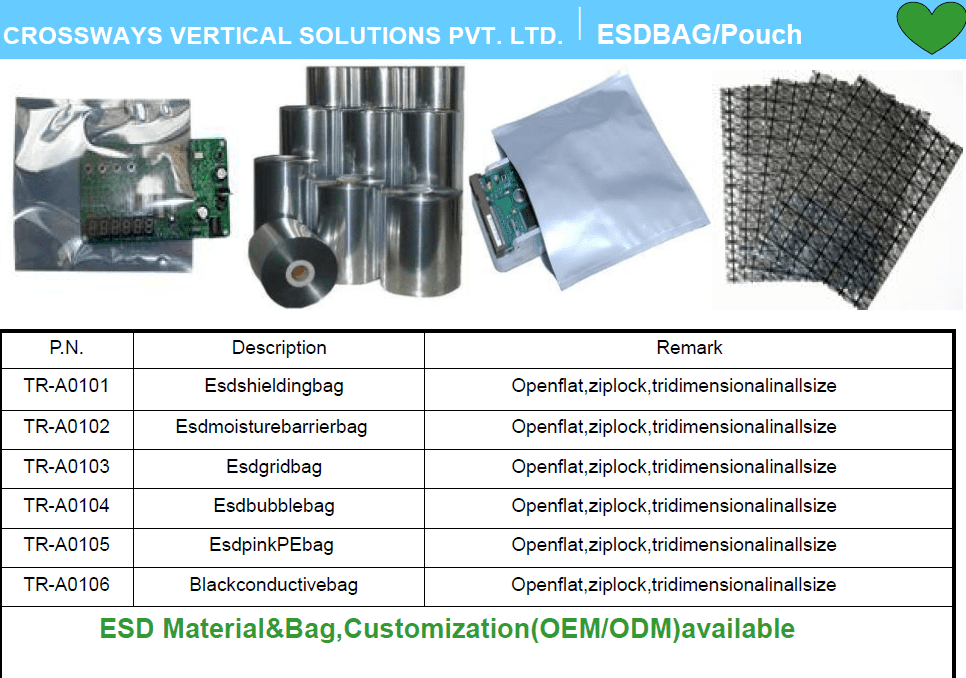 CROSSWAYS VERTICAL SOLUTIONS PVT. LTD. | ESDBAG/Pouch

| P.N. | Description | Remark |
|---|---|---|
| TR-A0101 | Esdshieldingbag | Openflat,ziplock,tridimensionalinallsize |
| TR-A0102 | Esdmoisturebarrierbag | Openflat,ziplock,tridimensionalinallsize |
| TR-A0103 | Esdgridbag | Openflat,ziplock,tridimensionalinallsize |
| TR-A0104 | Esdbubblebag | Openflat,ziplock,tridimensionalinallsize |
| TR-A0105 | EsdpinkPEbag | Openflat,ziplock,tridimensionalinallsize |
| TR-A0106 | Blackconductivebag | Openflat,ziplock,tridimensionalinallsize |

ESD Material&Bag,Customization(OEM/ODM)available